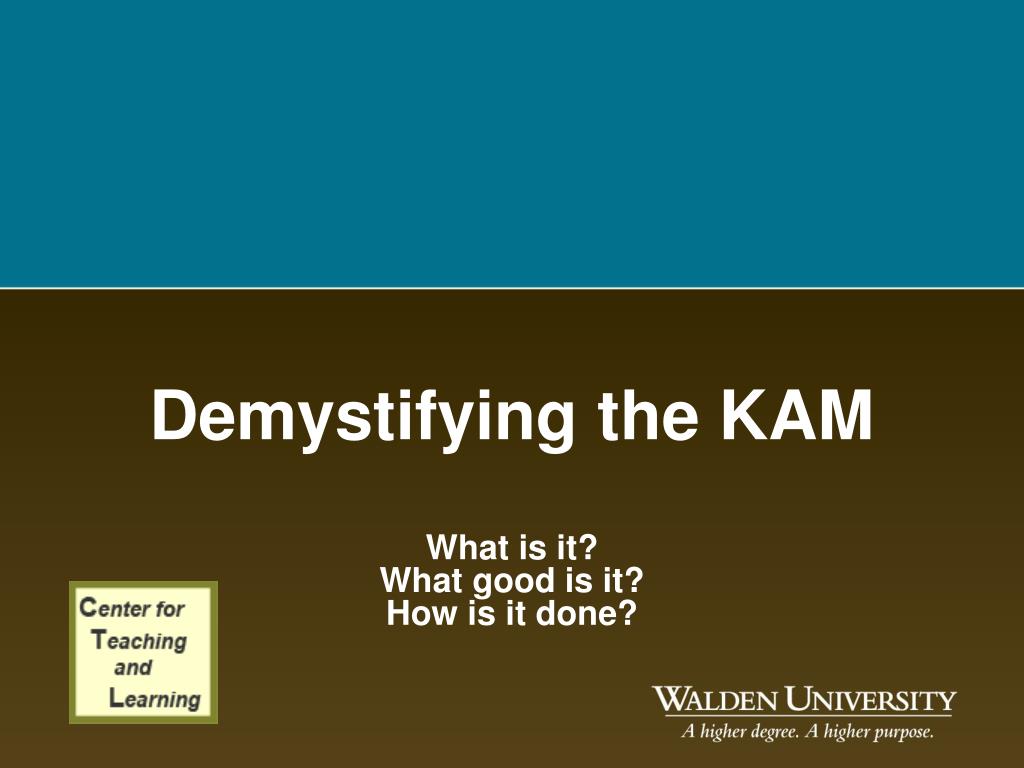 Demystifying the KAM

What is it?
What good is it?
How is it done?

Center for
Teaching
and
Learning

WALDEN UNIVERSITY
A higher degree. A higher purpose.